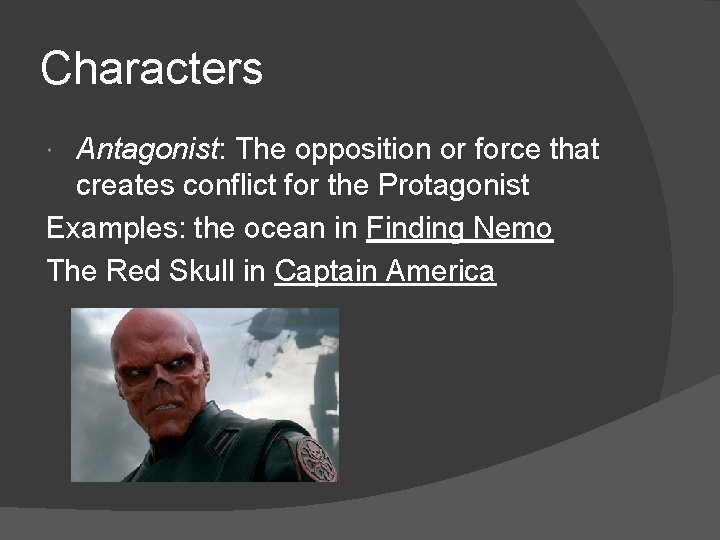 Characters

Antagonist: The opposition or force that creates conflict for the Protagonist

Examples: the ocean in Finding Nemo

The Red Skull in Captain America